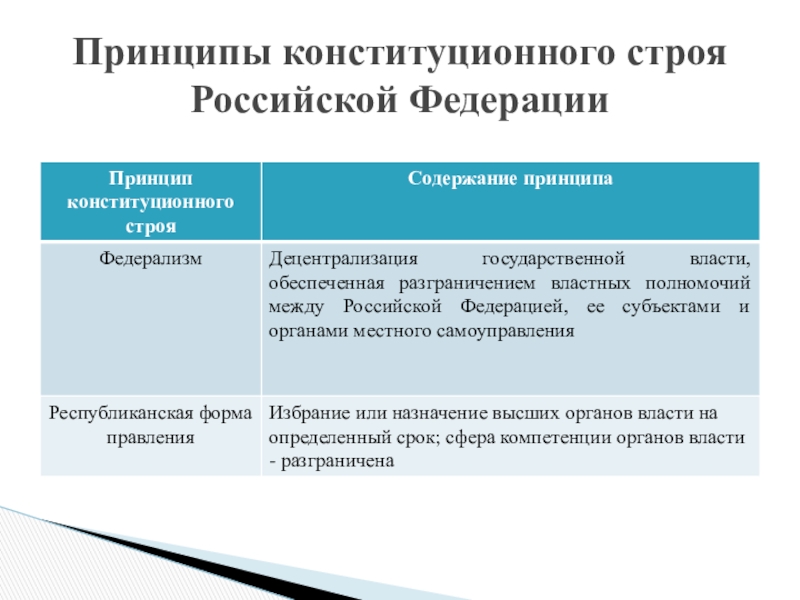 Принципы конституционного строя Российской Федерации

| Принцип конституционного строя | Содержание принципа |
|---|---|
| Федерализм | Децентрализация государственной власти, обеспеченная разграничением властных полномочий между Российской Федерацией, ее субъектами и органами местного самоуправления |
| Республиканская форма правления | Избрание или назначение высших органов власти на определенный срок; сфера компетенции органов власти - разграничена |